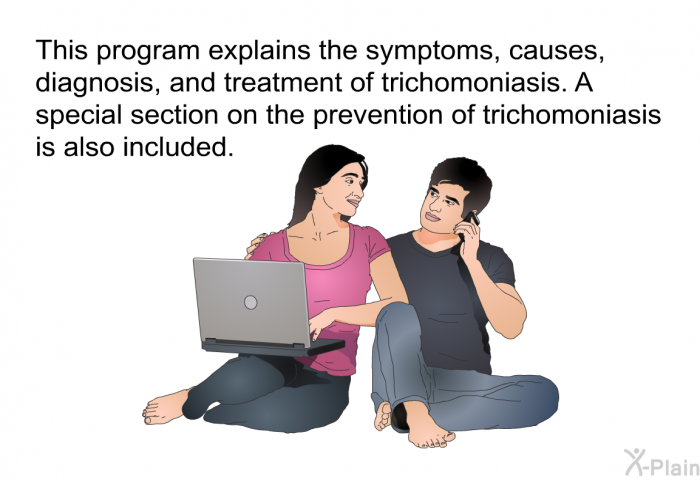 This program explains the symptoms, causes, diagnosis, and treatment of trichomoniasis. A special section on the prevention of trichomoniasis is also included.

X-Plain